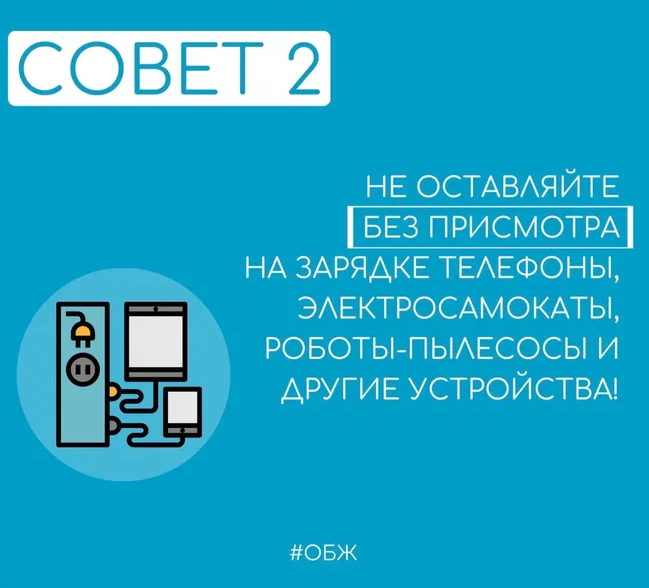 СОВЕТ 2

НЕ ОСТАВЛЯЙТЕ БЕЗ ПРИСМОТРА НА ЗАРЯДКЕ ТЕЛЕФОНЫ, ЭЛЕКТРОСАМОКАТЫ, РОБОТЫ-ПЫЛЕСОСЫ И ДРУГИЕ УСТРОЙСТВА!

#ОБЖ